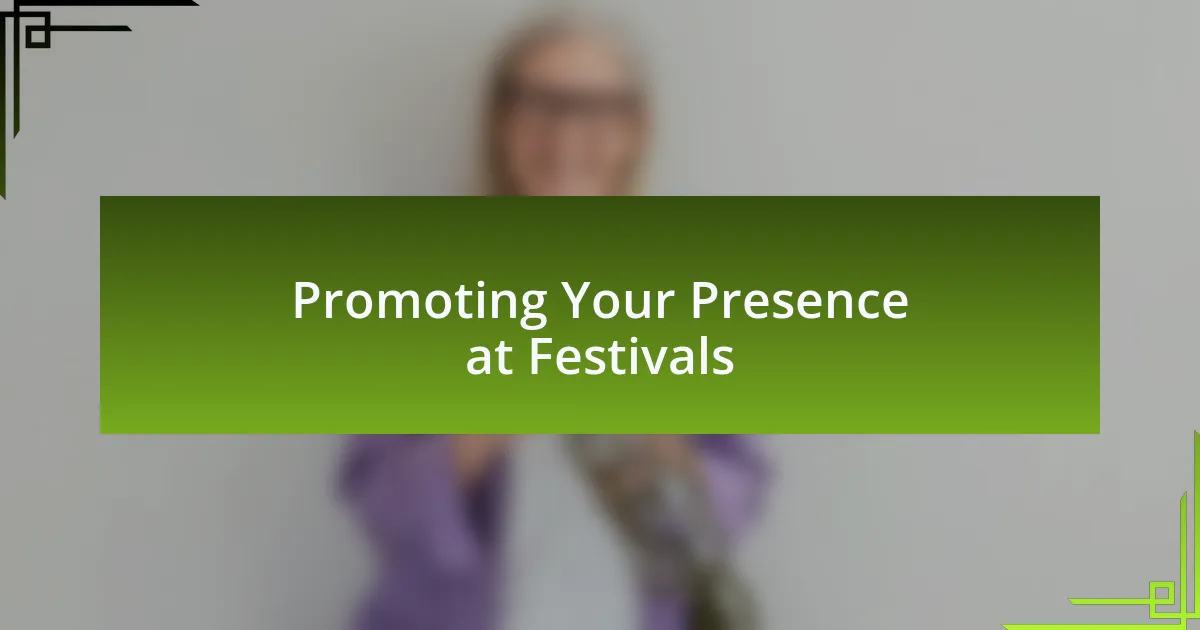 Promoting Your Presence at Festivals